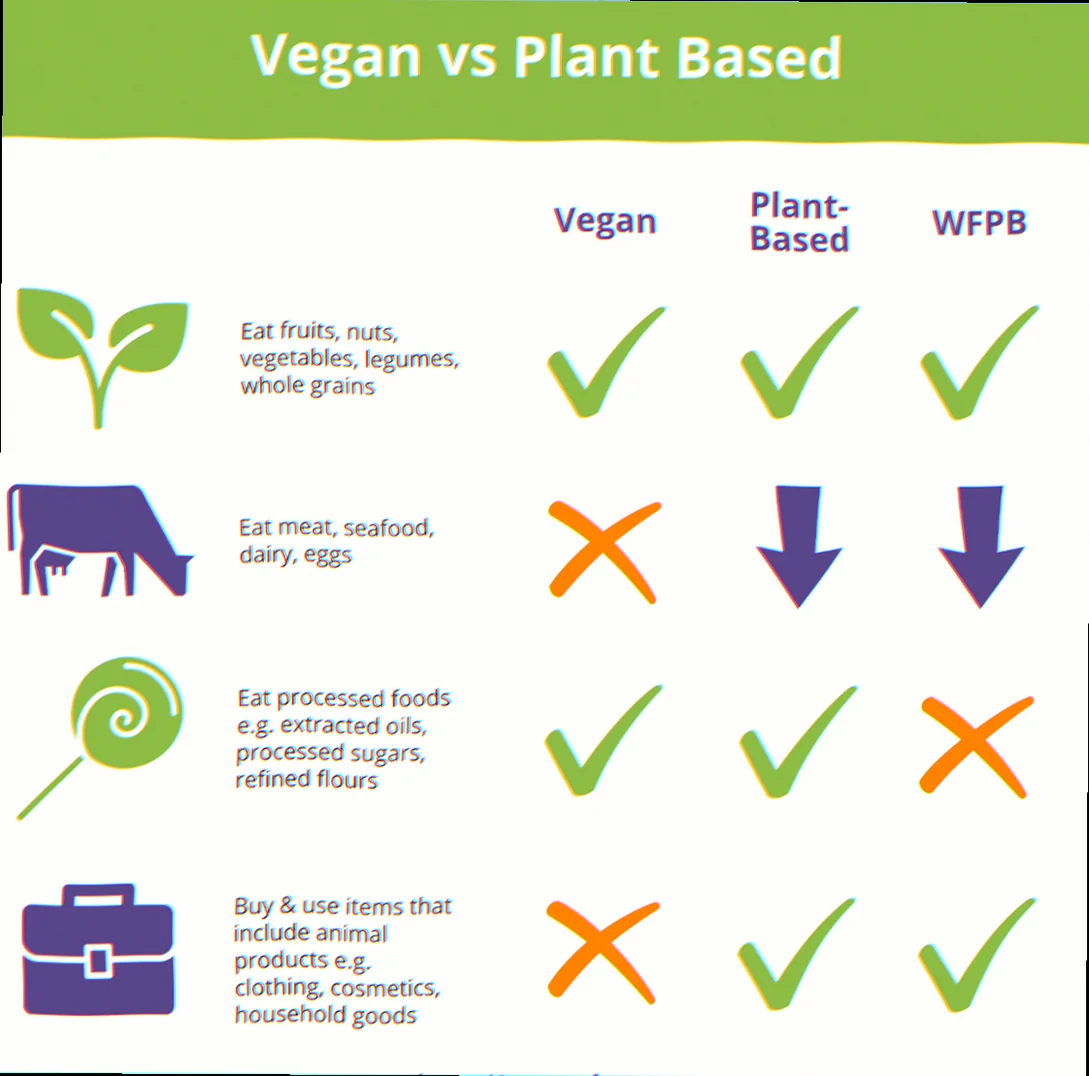 Vegan vs Plant Based

| | Vegan | Plant-Based | WFPB |
|---|---|---|---|
| Eat fruits, nuts, vegetables, legumes, whole grains | ✓ | ✓ | ✓ |
| Eat meat, seafood, dairy, eggs | ✗ | ↓ | ↓ |
| Eat processed foods e.g. extracted oils, processed sugars, refined flours | ✓ | ✓ | ✗ |
| Buy & use items that include animal products e.g. clothing, cosmetics, household goods | ✗ | ✓ | ✓ |